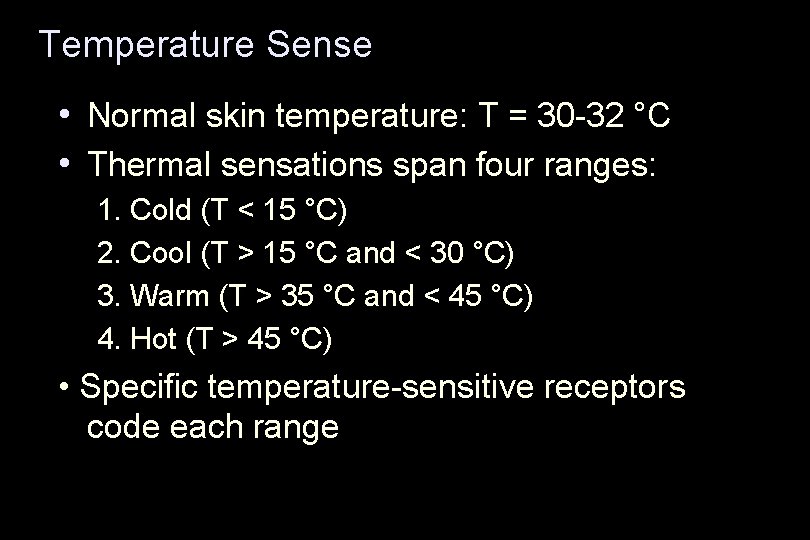 Temperature Sense

• Normal skin temperature: T = 30-32 °C

• Thermal sensations span four ranges:

1. Cold (T < 15 °C)
2. Cool (T > 15 °C and < 30 °C)
3. Warm (T > 35 °C and < 45 °C)
4. Hot (T > 45 °C)

• Specific temperature-sensitive receptors code each range